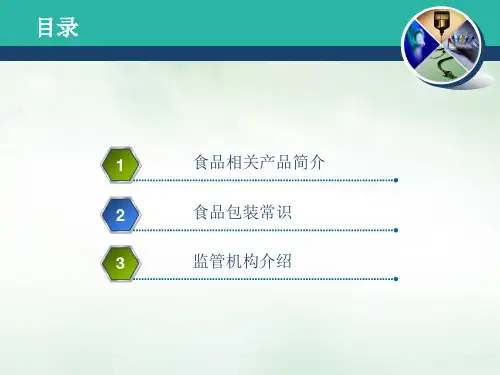 目录

1 食品相关产品简介

2 食品包装常识

3 监管机构介绍